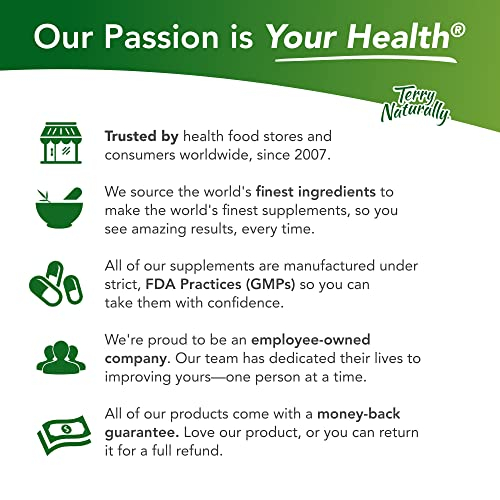 Our Passion is Your Health®

Terry Naturally

Trusted by health food stores and consumers worldwide, since 2007.

We source the world's finest ingredients to make the world's finest supplements, so you see amazing results, every time.

All of our supplements are manufactured under strict, FDA Practices (GMPs) so you can take them with confidence.

We're proud to be an employee-owned company. Our team has dedicated their lives to improving yours—one person at a time.

All of our products come with a money-back guarantee. Love our product, or you can return it for a full refund.